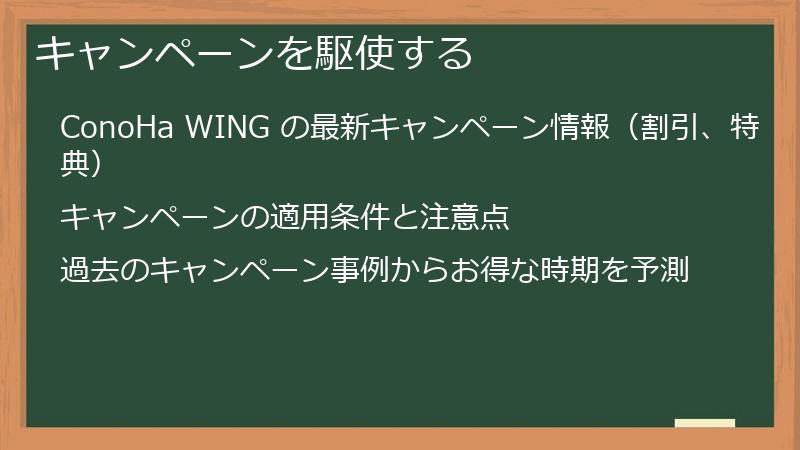 キャンペーンを駆使する

ConoHa WING の最新キャンペーン情報（割引、特典）

キャンペーンの適用条件と注意点

過去のキャンペーン事例からお得な時期を予測